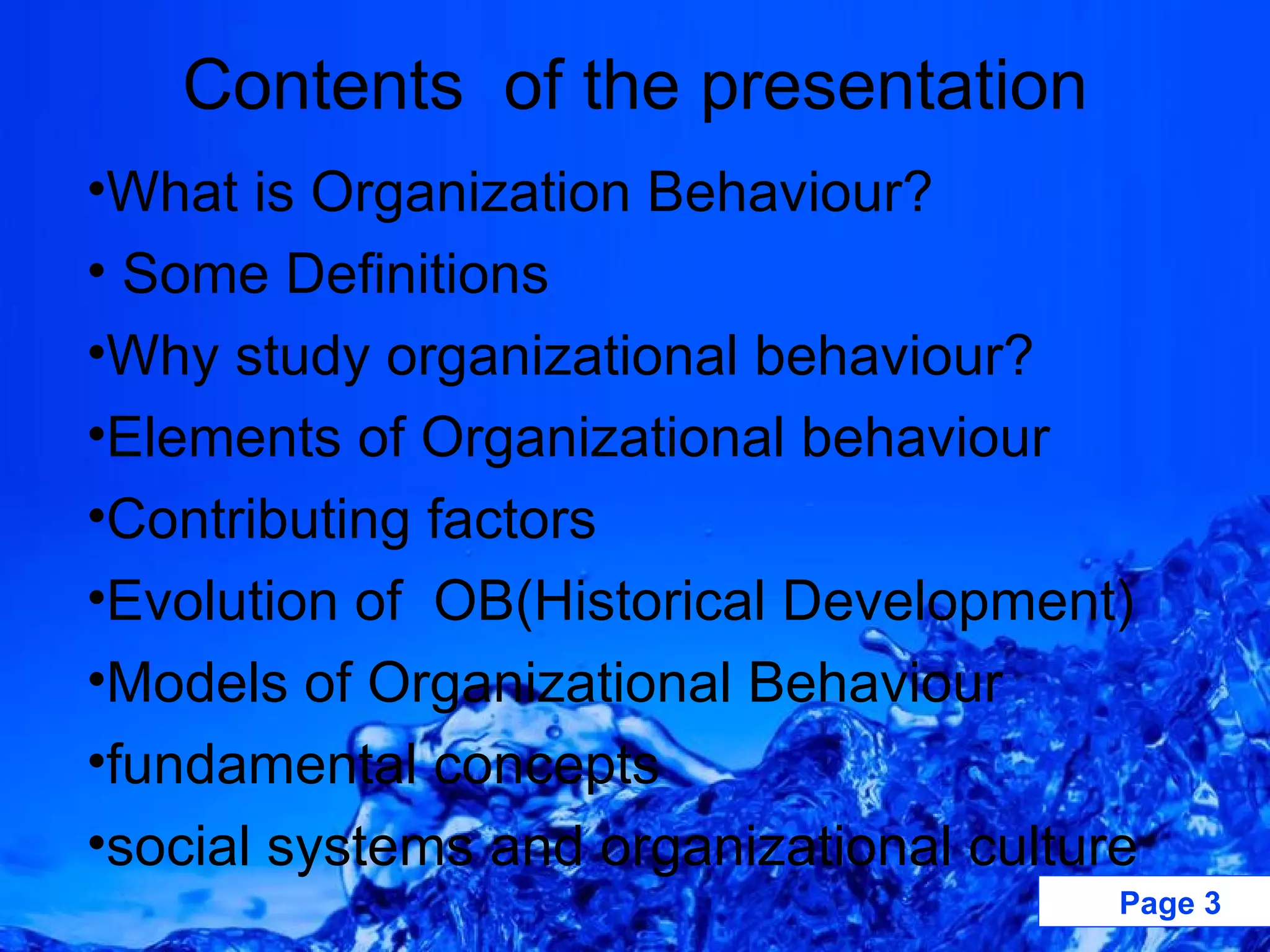 Contents of the presentation

•What is Organization Behaviour?

• Some Definitions

•Why study organizational behaviour?

•Elements of Organizational behaviour

•Contributing factors

•Evolution of OB(Historical Development)

•Models of Organizational Behaviour

•fundamental concepts

•social systems and organizational culture

Page 3